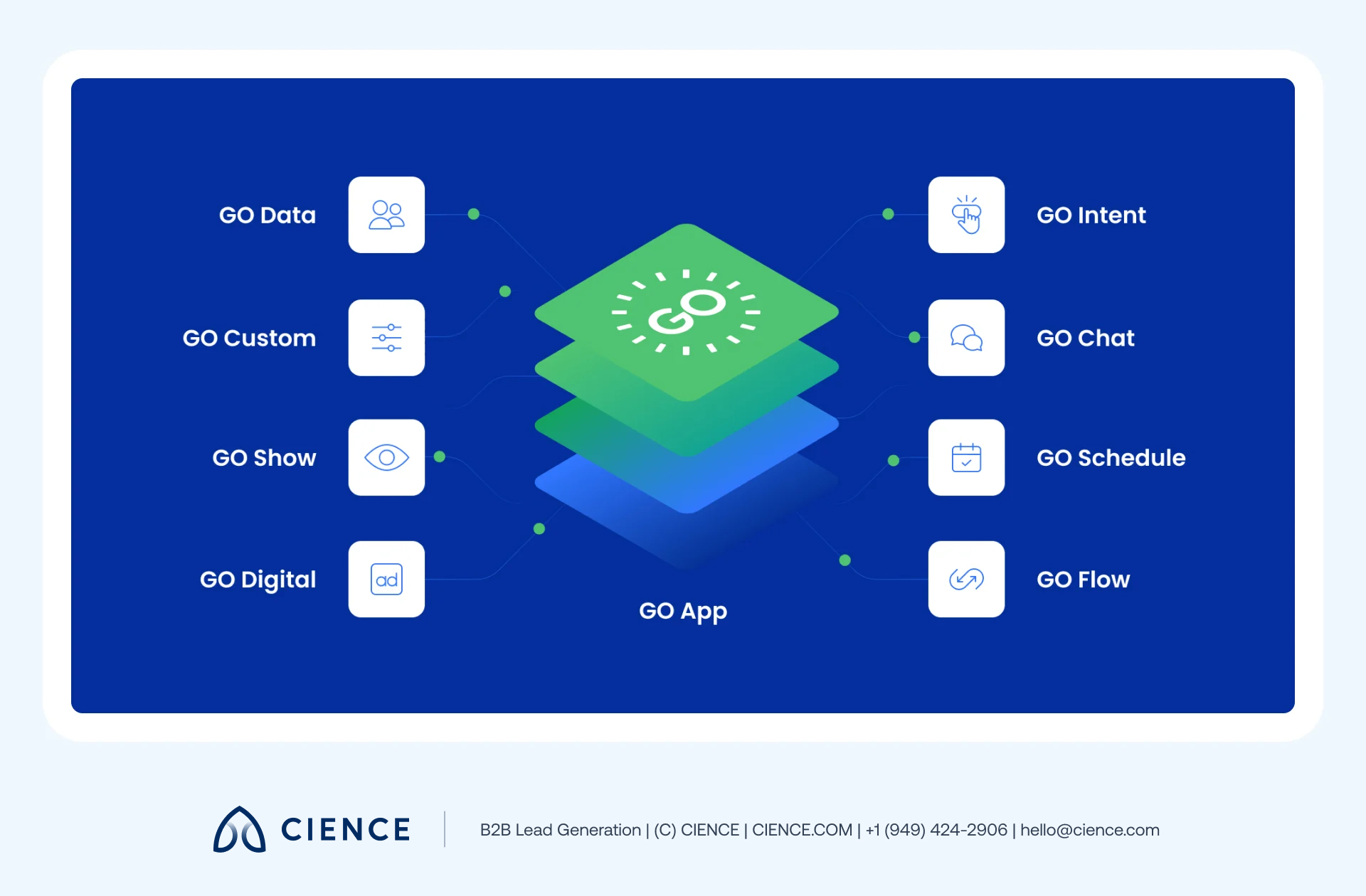 GO Data

GO Custom

GO Show

GO Digital

ad

GO

GO App

GO Intent

GO Chat

GO Schedule

GO Flow

CIENCE

B2B Lead Generation | (C) CIENCE | CIENCE.COM | +1 (949) 424-2906 | hello@cience.com